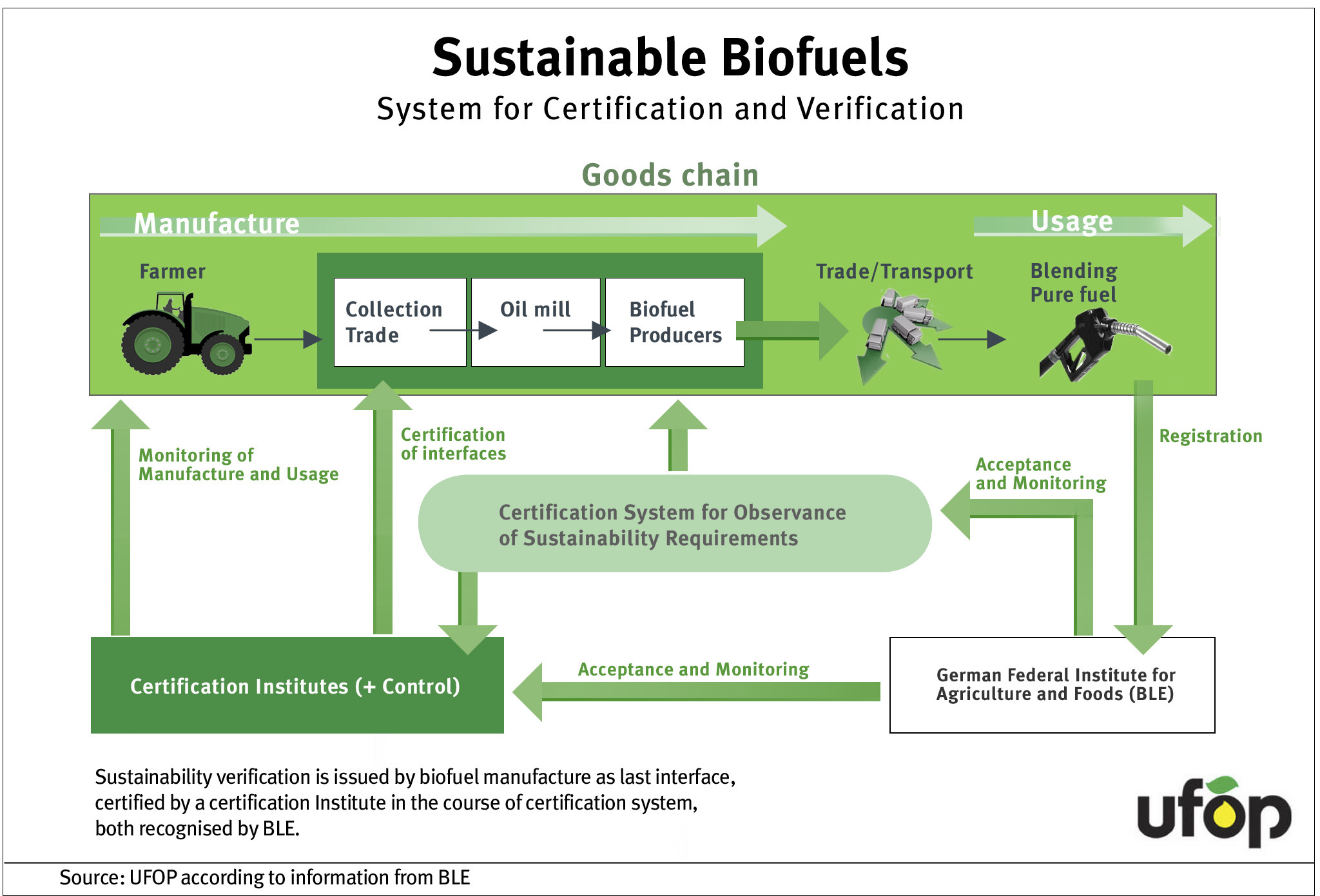 Sustainable Biofuels
System for Certification and Verification

Goods chain

Manufacture

Usage

Farmer

Collection Trade

Oil mill

Biofuel Producers

Trade/Transport

Blending
Pure fuel

Monitoring of Manufacture and Usage

Certification of interfaces

Registration

Acceptance and Monitoring

Certification System for Observance of Sustainability Requirements

Certification Institutes (+ Control)

Acceptance and Monitoring

German Federal Institute for Agriculture and Foods (BLE)

Sustainability verification is issued by biofuel manufacture as last interface, certified by a certification Institute in the course of certification system, both recognised by BLE.

ufop

Source: UFOP according to information from BLE